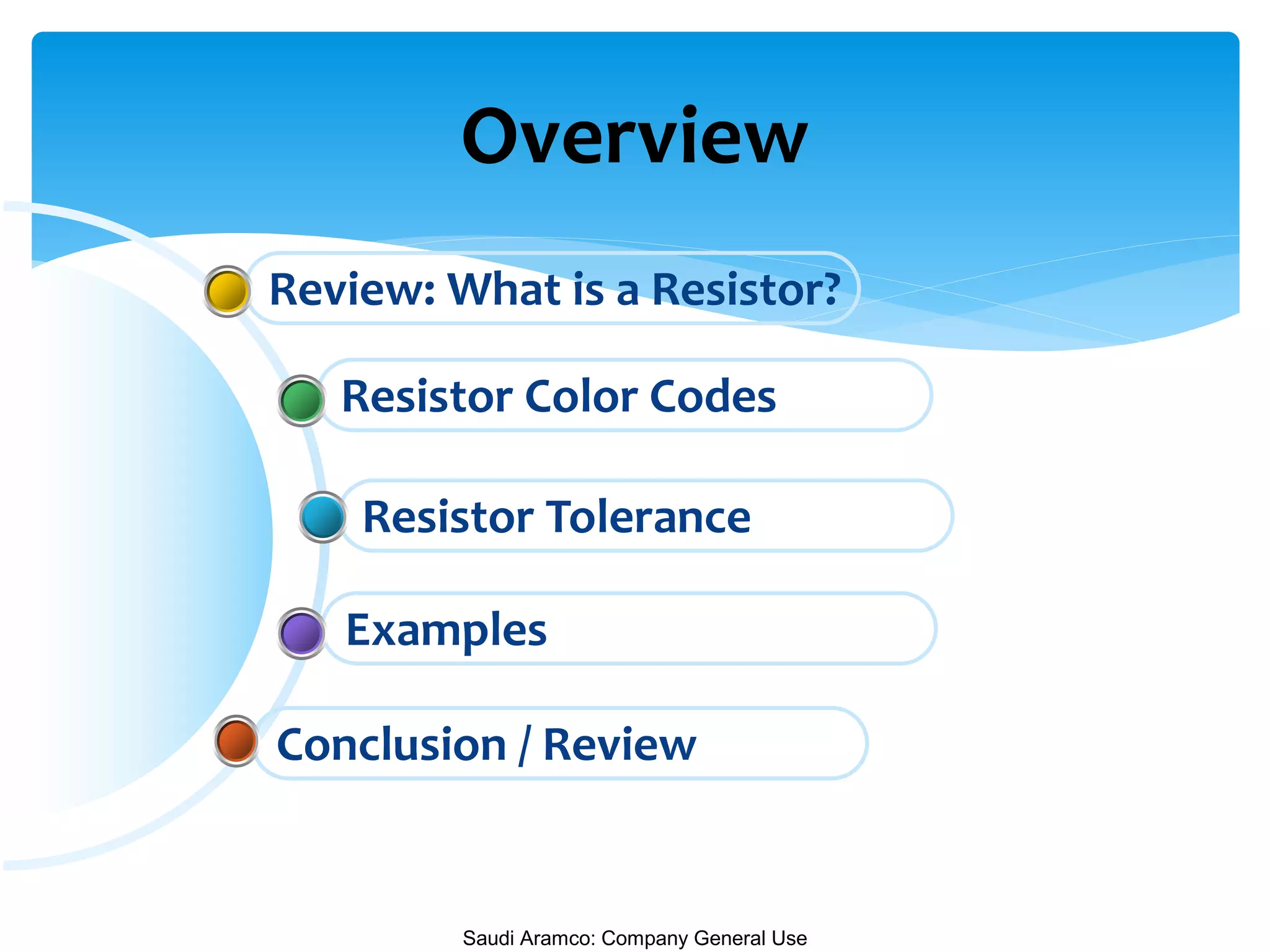 Overview

Review: What is a Resistor?

Resistor Color Codes

Resistor Tolerance

Examples

Conclusion / Review

Saudi Aramco: Company General Use